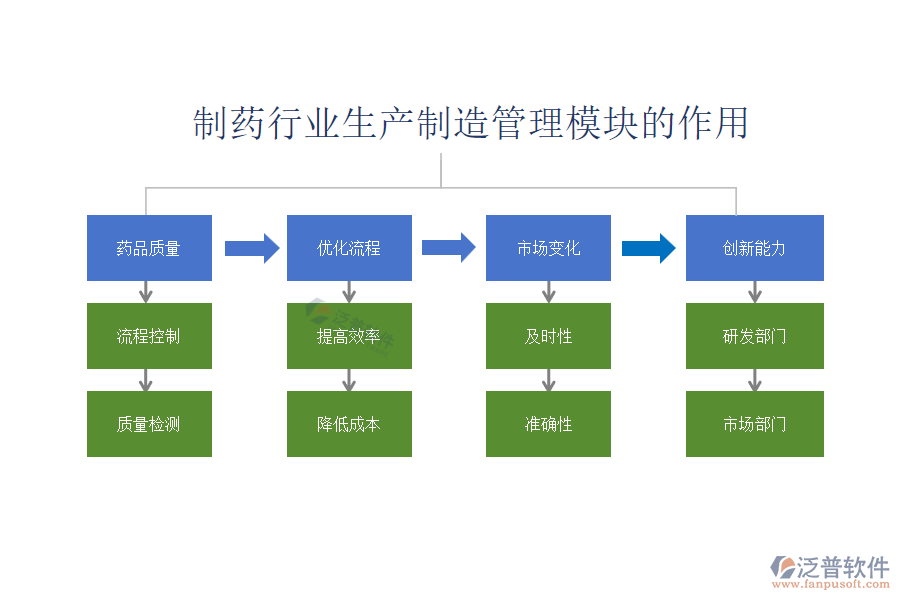 制药行业生产制造管理模块的作用

药品质量

流程控制

质量检测

优化流程

提高效率

降低成本

市场变化

及时性

准确性

创新能力

研发部门

市场部门

泛普软件
www.fanpusoft.com